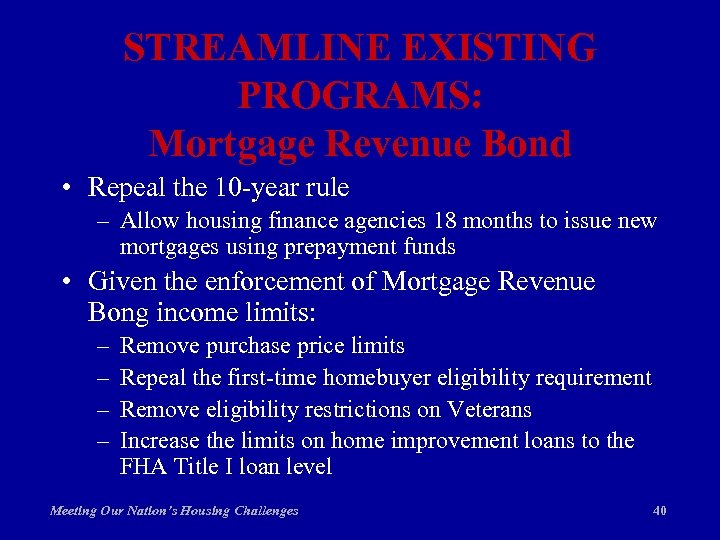 STREAMLINE EXISTING PROGRAMS:
Mortgage Revenue Bond

• Repeal the 10-year rule
– Allow housing finance agencies 18 months to issue new mortgages using prepayment funds

• Given the enforcement of Mortgage Revenue Bong income limits:
– Remove purchase price limits
– Repeal the first-time homebuyer eligibility requirement
– Remove eligibility restrictions on Veterans
– Increase the limits on home improvement loans to the FHA Title I loan level

Meeting Our Nation's Housing Challenges

40